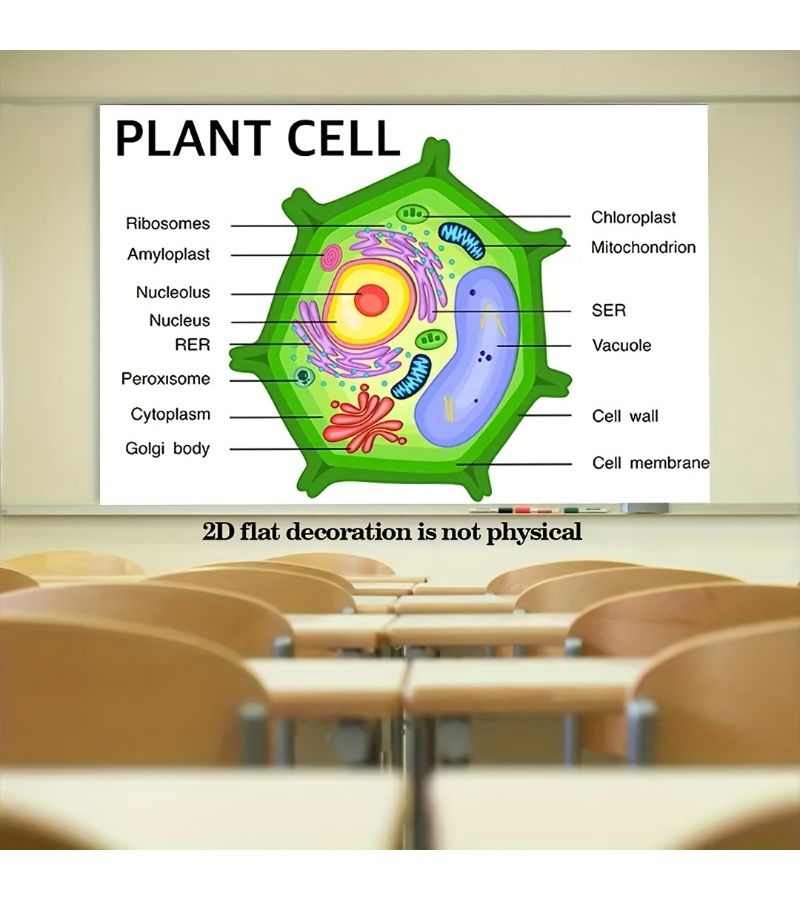 PLANT CELL

Ribosomes
Amyloplast
Nucleolus
Nucleus
RER
Peroxisome
Cytoplasm
Golgi body

Chloroplast
Mitochondrion
SER
Vacuole
Cell wall
Cell membrane

2D flat decoration is not physical